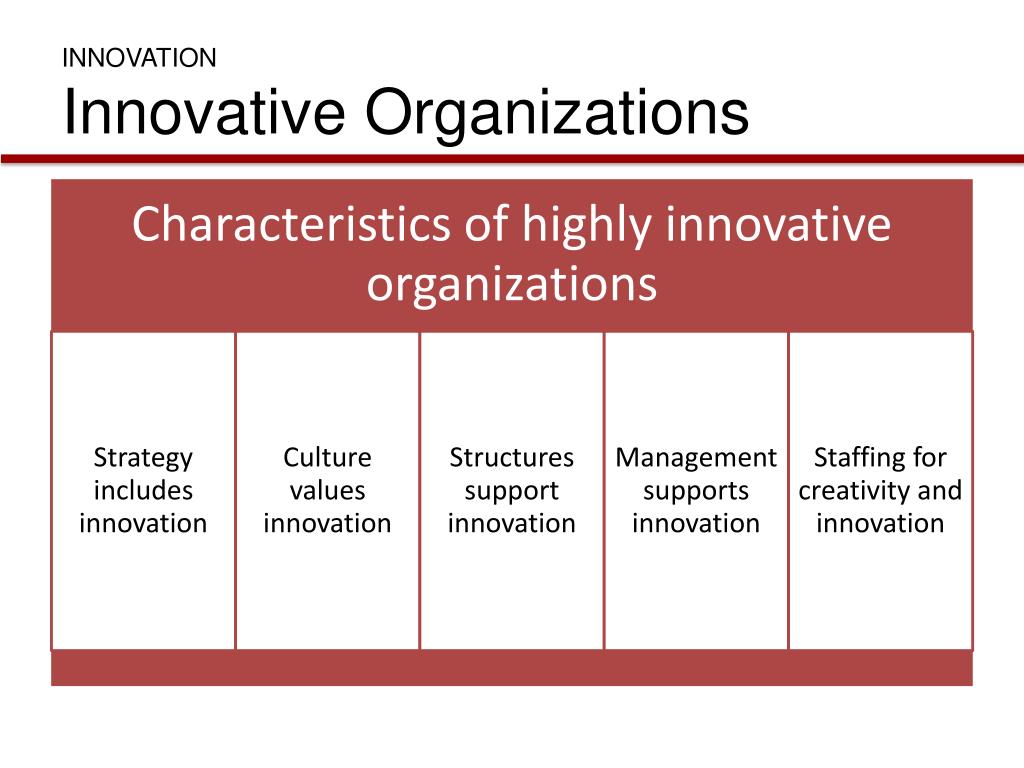 INNOVATION
Innovative Organizations

Characteristics of highly innovative organizations

Strategy includes innovation

Culture values innovation

Structures support innovation

Management supports innovation

Staffing for creativity and innovation